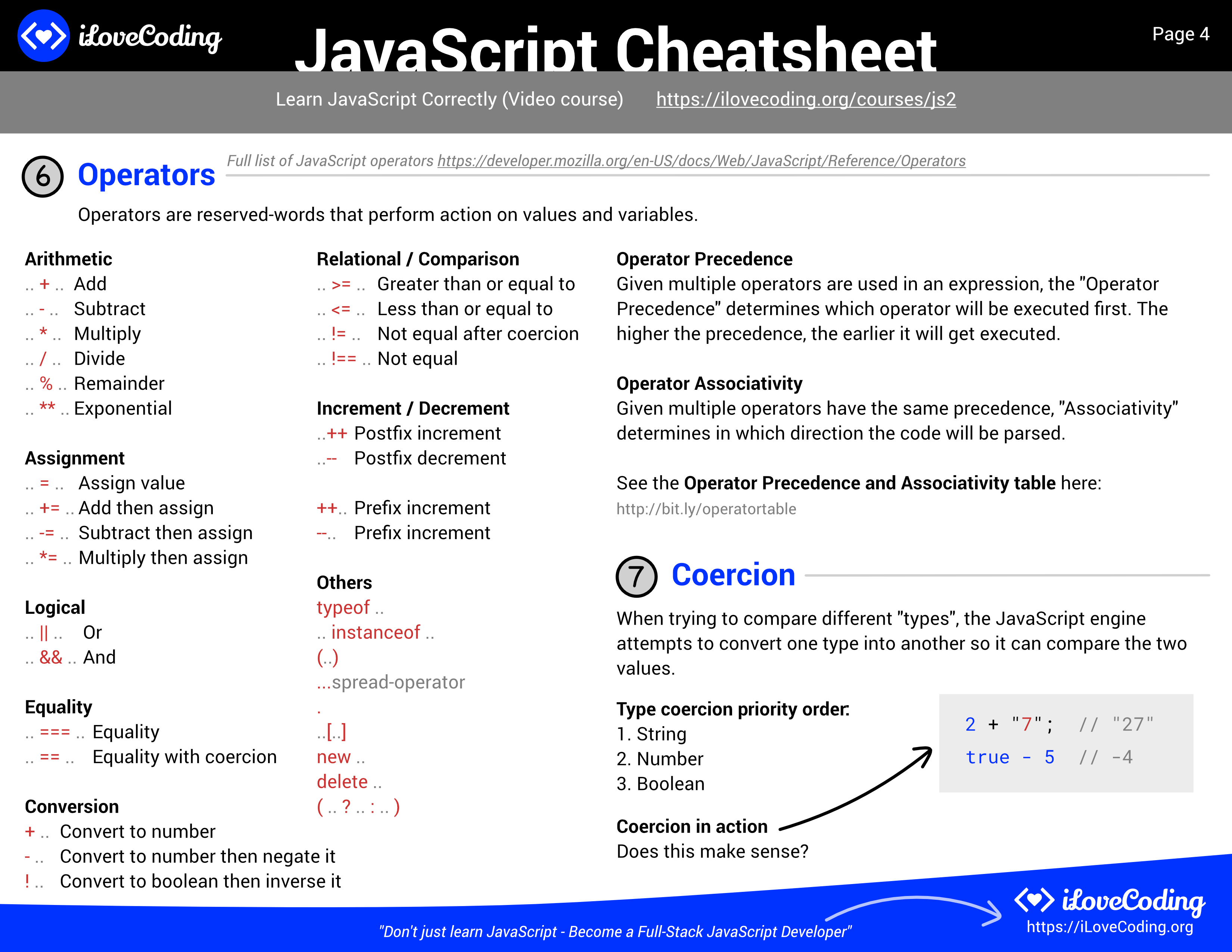 iLoveCoding

JavaScript Cheatsheet

Page 4

Learn JavaScript Correctly (Video course) https://ilovecoding.org/courses/js2

6 Operators

Full list of JavaScript operators https://developer.mozilla.org/en-US/docs/Web/JavaScript/Reference/Operators

Operators are reserved-words that perform action on values and variables.

Arithmetic
.. + .. Add
.. - .. Subtract
.. * .. Multiply
.. / .. Divide
.. % .. Remainder
.. ** .. Exponential

Assignment
.. = .. Assign value
.. += .. Add then assign
.. -= .. Subtract then assign
.. *= .. Multiply then assign

Logical
.. || .. Or
.. && .. And

Equality
.. === .. Equality
.. == .. Equality with coercion

Conversion
+ .. Convert to number
- .. Convert to number then negate it
! .. Convert to boolean then inverse it

Relational / Comparison
.. >= .. Greater than or equal to
.. <= .. Less than or equal to
.. != .. Not equal after coercion
.. !== .. Not equal

Increment / Decrement
..++ Postfix increment
..-- Postfix decrement

++.. Prefix increment
--.. Prefix increment

Others
typeof ..
.. instanceof ..
(..)
...spread-operator
.
..[..]
new ..
delete ..
( .. ? .. : .. )

Operator Precedence
Given multiple operators are used in an expression, the "Operator Precedence" determines which operator will be executed first. The higher the precedence, the earlier it will get executed.

Operator Associativity
Given multiple operators have the same precedence, "Associativity" determines in which direction the code will be parsed.

See the Operator Precedence and Associativity table here:
http://bit.ly/operatortable

7 Coercion

When trying to compare different "types", the JavaScript engine attempts to convert one type into another so it can compare the two values.

Type coercion priority order:
1. String
2. Number
3. Boolean

Coercion in action
Does this make sense?

2 + "7"; // "27"
true - 5 // -4

"Don't just learn JavaScript - Become a Full-Stack JavaScript Developer"

iLoveCoding
https://iLoveCoding.org